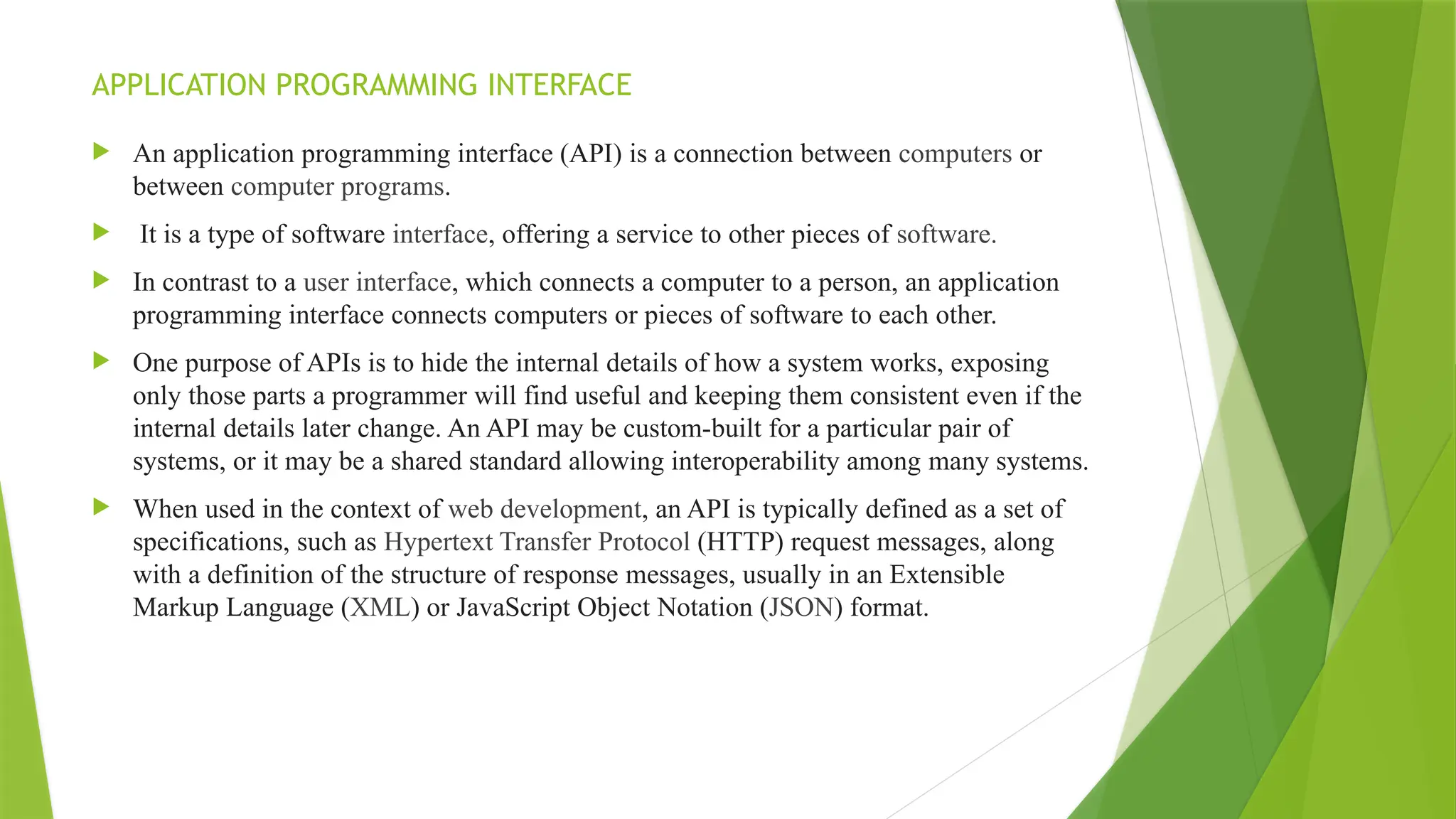 APPLICATION PROGRAMMING INTERFACE

An application programming interface (API) is a connection between computers or between computer programs.

It is a type of software interface, offering a service to other pieces of software.

In contrast to a user interface, which connects a computer to a person, an application programming interface connects computers or pieces of software to each other.

One purpose of APIs is to hide the internal details of how a system works, exposing only those parts a programmer will find useful and keeping them consistent even if the internal details later change. An API may be custom-built for a particular pair of systems, or it may be a shared standard allowing interoperability among many systems.

When used in the context of web development, an API is typically defined as a set of specifications, such as Hypertext Transfer Protocol (HTTP) request messages, along with a definition of the structure of response messages, usually in an Extensible Markup Language (XML) or JavaScript Object Notation (JSON) format.